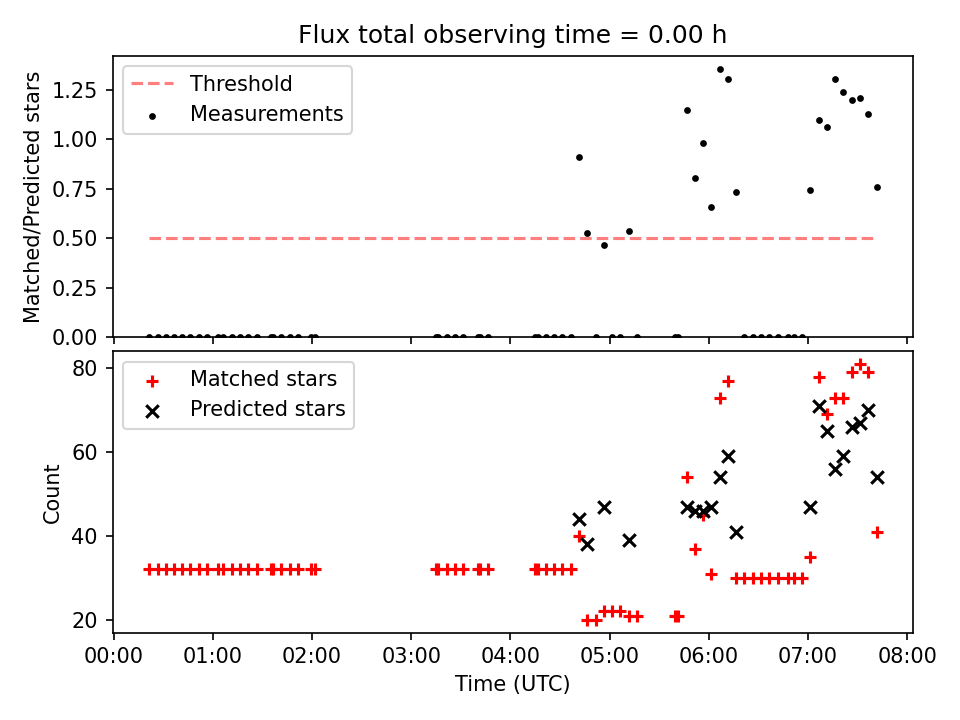 Flux total observing time = 0.00 h

Threshold
Measurements

Matched/Predicted stars

1.25
1.00
0.75
0.50
0.25
0.00

Matched stars
Predicted stars

Count

80
60
40
20

00:00 01:00 02:00 03:00 04:00 05:00 06:00 07:00 08:00
Time (UTC)